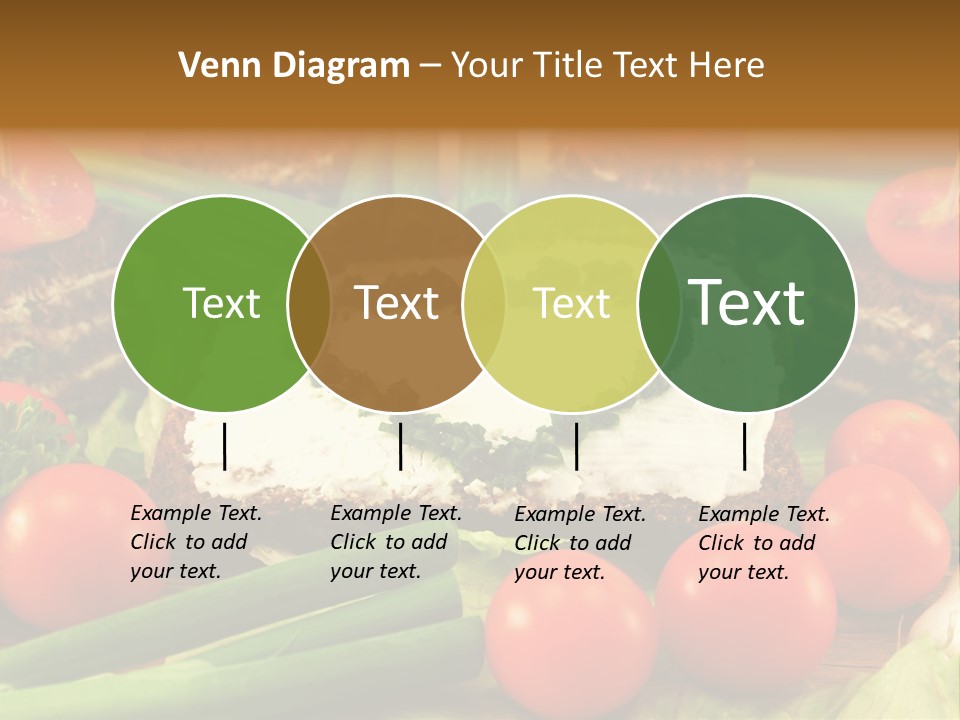 Venn Diagram – Your Title Text Here

Text

Text

Text

Text

Example Text. Click to add your text.

Example Text. Click to add your text.

Example Text. Click to add your text.

Example Text. Click to add your text.